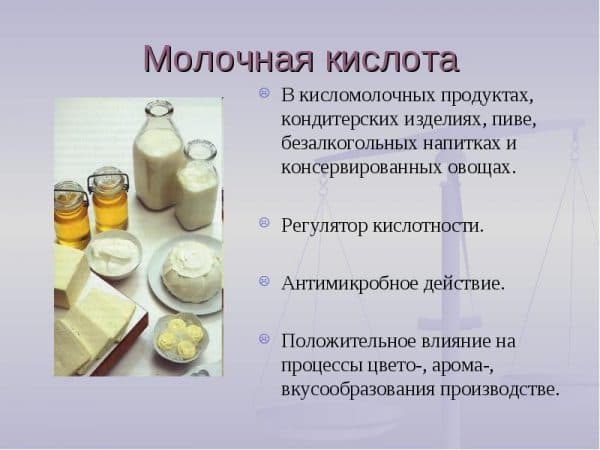 Молочная кислота

В кисломолочных продуктах, кондитерских изделиях, пиве, безалкогольных напитках и консервированных овощах.

Регулятор кислотности.

Антимикробное действие.

Положительное влияние на процессы цвето-, арома-, вкусообразования производстве.